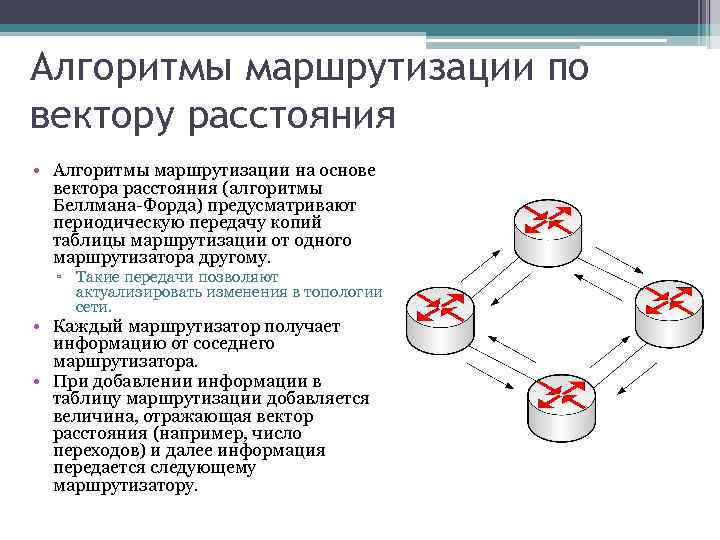 Алгоритмы маршрутизации по вектору расстояния

• Алгоритмы маршрутизации на основе вектора расстояния (алгоритмы Беллмана-Форда) предусматривают периодическую передачу копий таблицы маршрутизации от одного маршрутизатора другому.
  ▫ Такие передачи позволяют актуализировать изменения в топологии сети.
• Каждый маршрутизатор получает информацию от соседнего маршрутизатора.
• При добавлении информации в таблицу маршрутизации добавляется величина, отражающая вектор расстояния (например, число переходов) и далее информация передается следующему маршрутизатору.